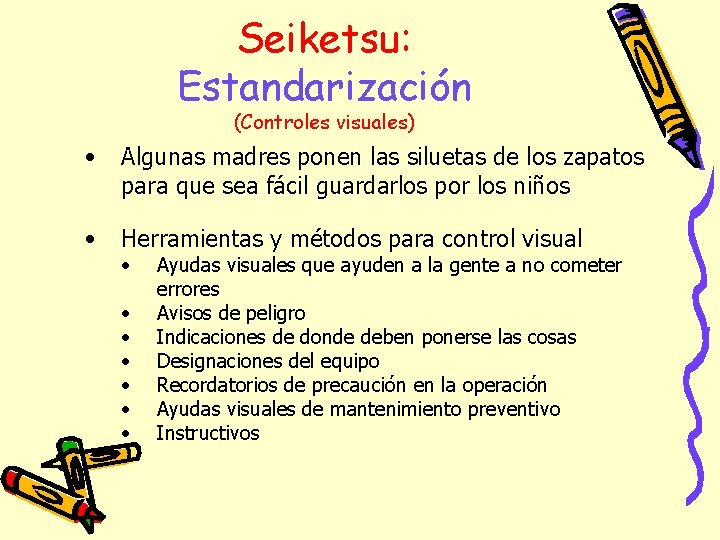 Seiketsu:
Estandarización
(Controles visuales)

• Algunas madres ponen las siluetas de los zapatos para que sea fácil guardarlos por los niños

• Herramientas y métodos para control visual
  • Ayudas visuales que ayuden a la gente a no cometer errores
  • Avisos de peligro
  • Indicaciones de donde deben ponerse las cosas
  • Designaciones del equipo
  • Recordatorios de precaución en la operación
  • Ayudas visuales de mantenimiento preventivo
  • Instructivos